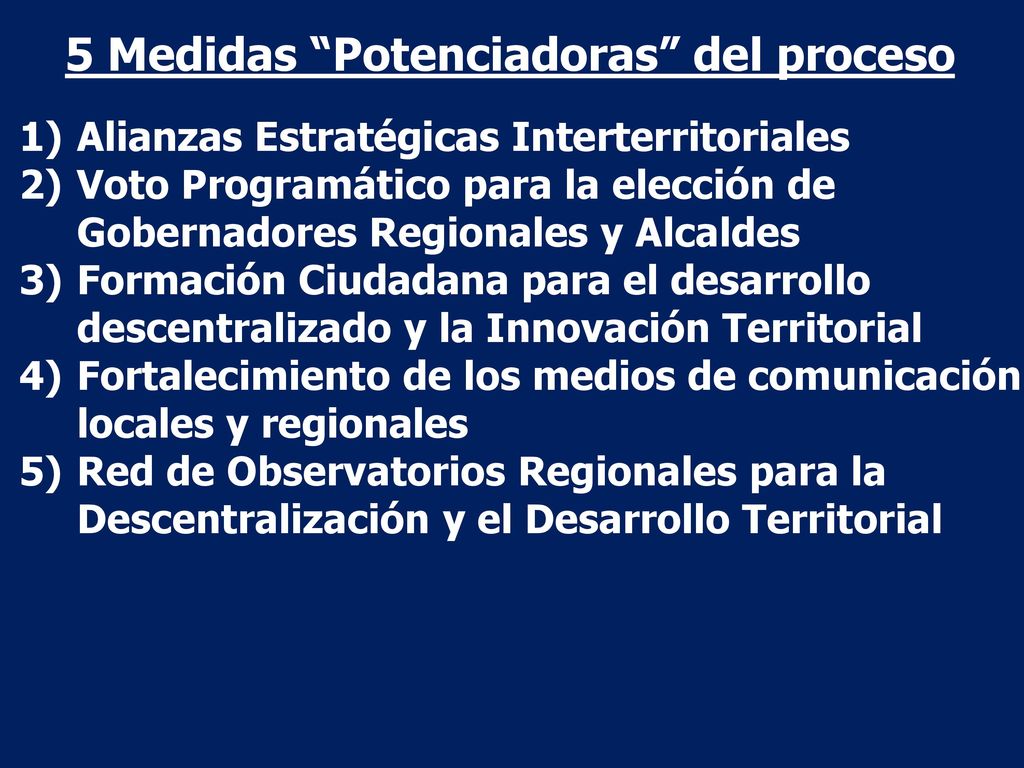 5 Medidas “Potenciadoras” del proceso

1) Alianzas Estratégicas Interterritoriales
2) Voto Programático para la elección de Gobernadores Regionales y Alcaldes
3) Formación Ciudadana para el desarrollo descentralizado y la Innovación Territorial
4) Fortalecimiento de los medios de comunicación locales y regionales
5) Red de Observatorios Regionales para la Descentralización y el Desarrollo Territorial